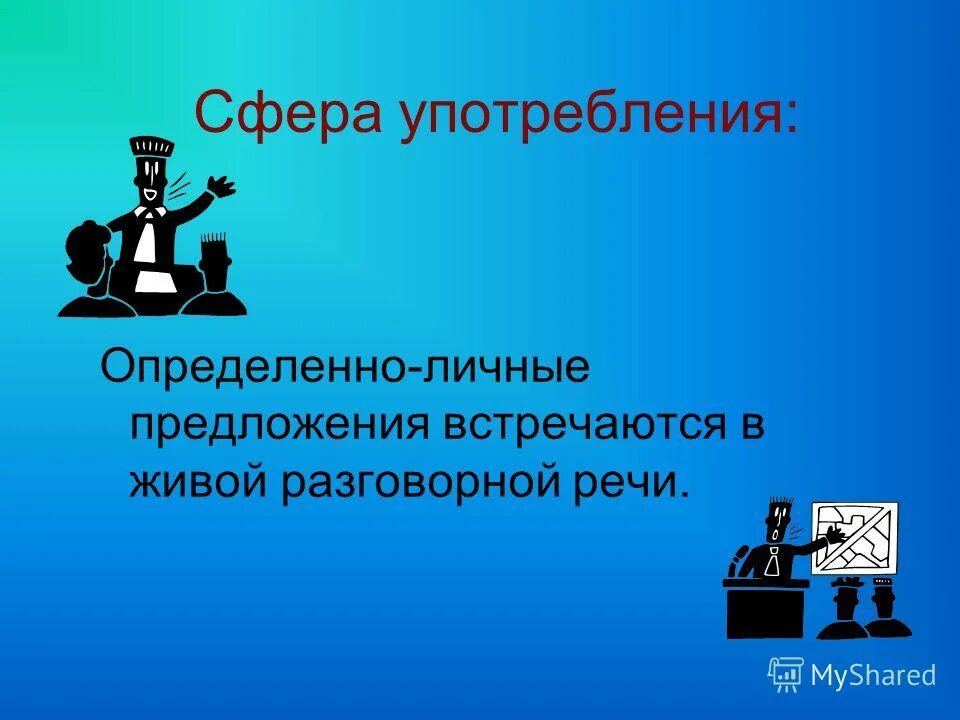 Сфера употребления:

Определенно-личные предложения встречаются в живой разговорной речи.

MyShared